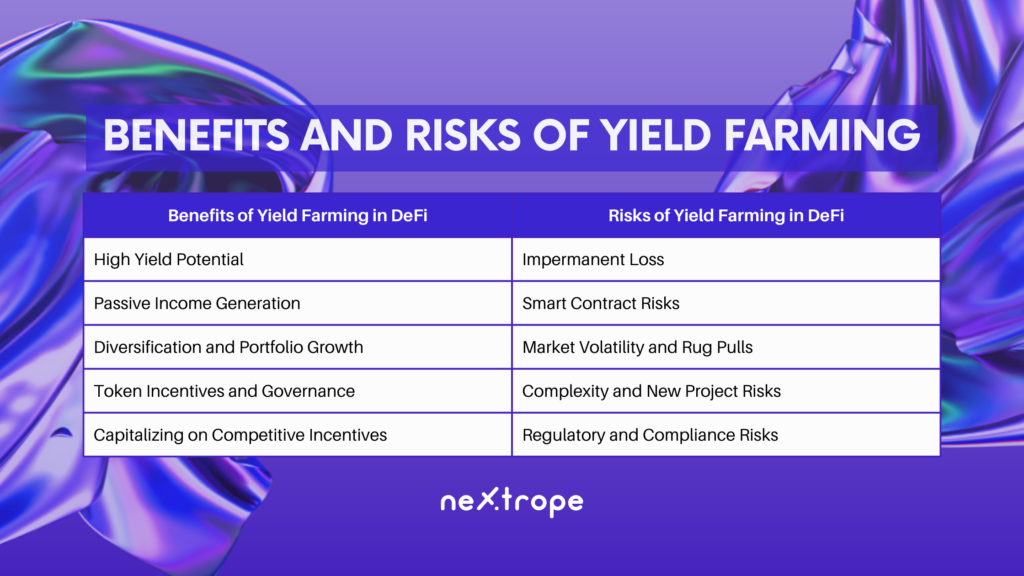 BENEFITS AND RISKS OF YIELD FARMING

| Benefits of Yield Farming in DeFi | Risks of Yield Farming in DeFi |
|---|---|
| High Yield Potential | Impermanent Loss |
| Passive Income Generation | Smart Contract Risks |
| Diversification and Portfolio Growth | Market Volatility and Rug Pulls |
| Token Incentives and Governance | Complexity and New Project Risks |
| Capitalizing on Competitive Incentives | Regulatory and Compliance Risks |

nextrope